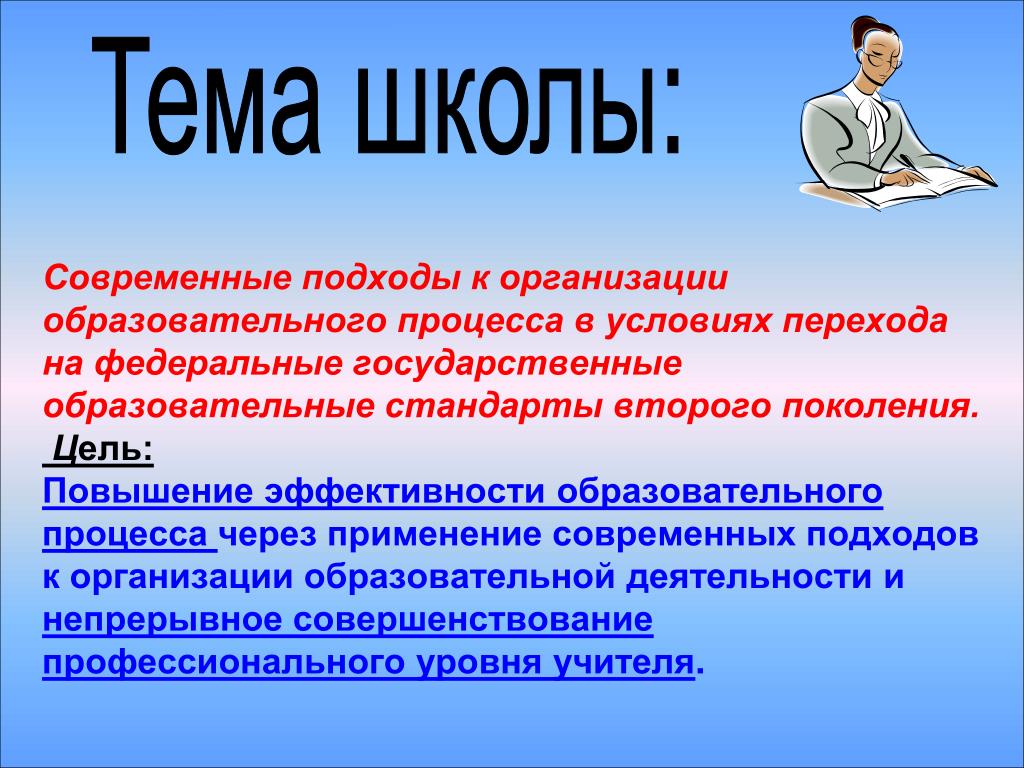 Тема школы:

Современные подходы к организации образовательного процесса в условиях перехода на федеральные государственные образовательные стандарты второго поколения.

Цель:

Повышение эффективности образовательного процесса через применение современных подходов к организации образовательной деятельности и непрерывное совершенствование профессионального уровня учителя.